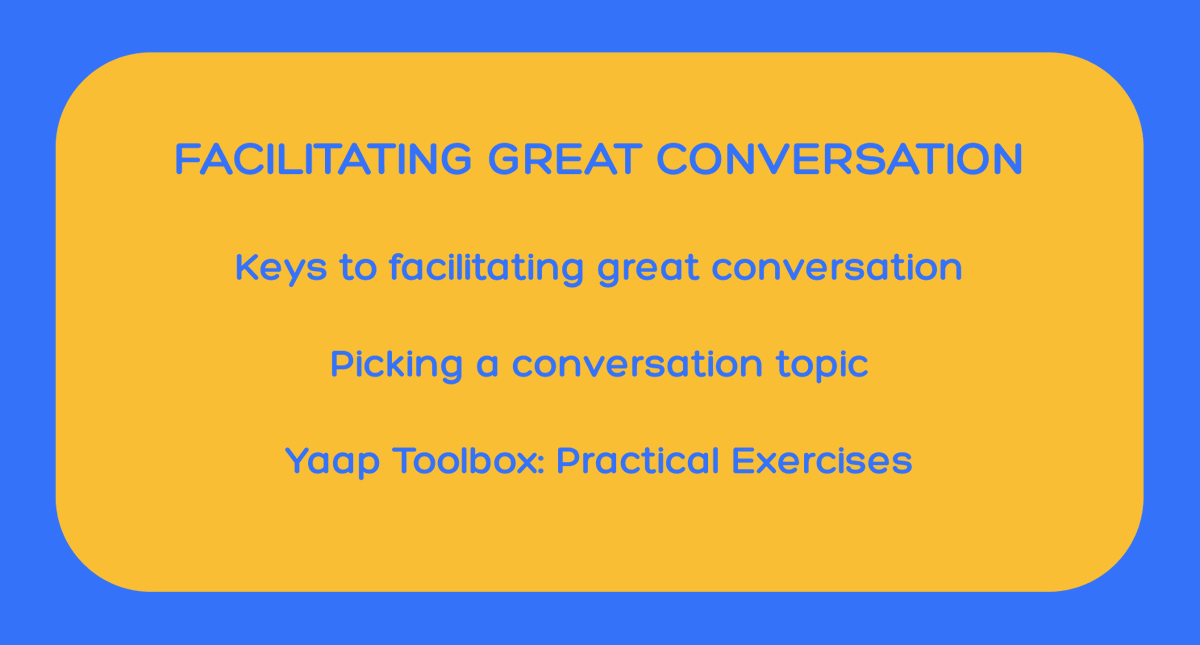 FACILITATING GREAT CONVERSATION

Keys to facilitating great conversation

Picking a conversation topic

Yaap Toolbox: Practical Exercises